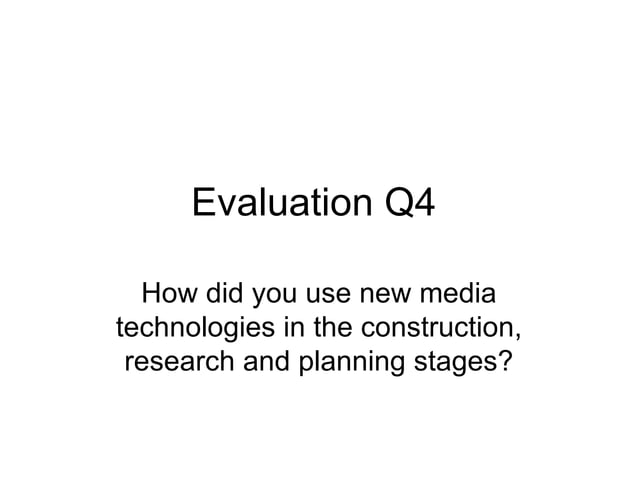 Evaluation Q4

How did you use new media technologies in the construction, research and planning stages?